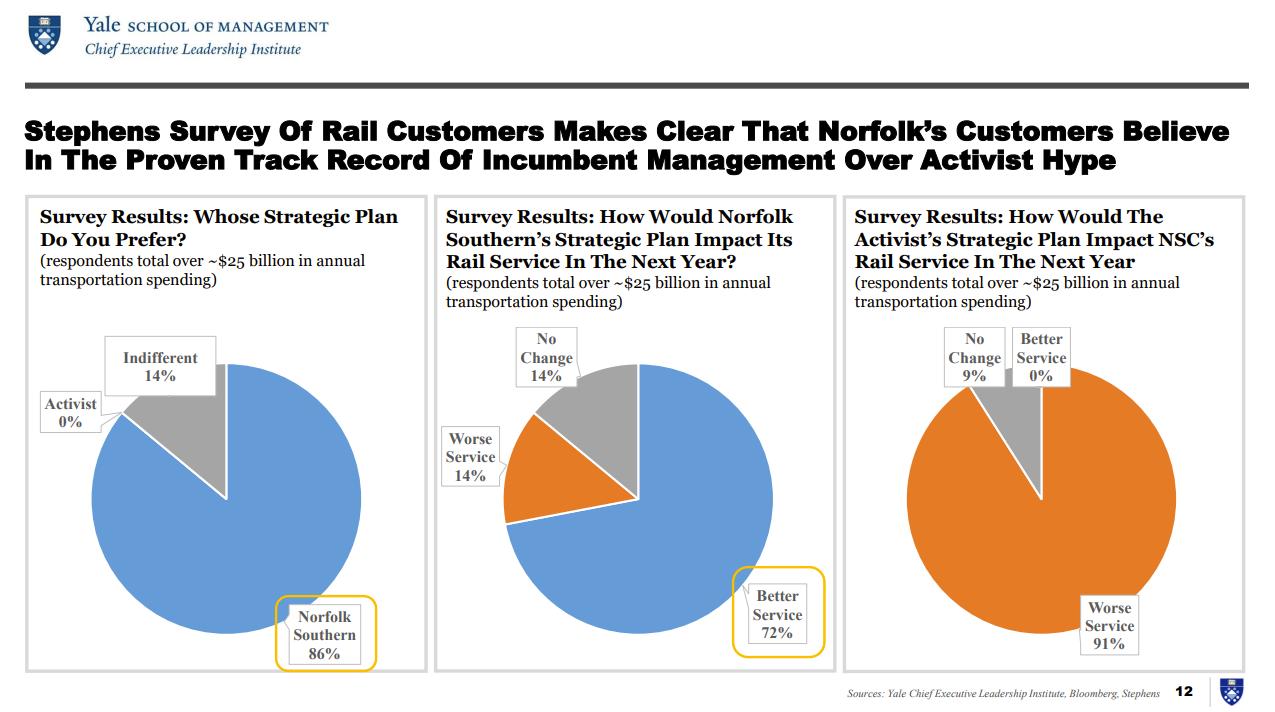 Yale SCHOOL OF MANAGEMENT
Chief Executive Leadership Institute

Stephens Survey Of Rail Customers Makes Clear That Norfolk's Customers Believe In The Proven Track Record Of Incumbent Management Over Activist Hype

Survey Results: Whose Strategic Plan Do You Prefer?
(respondents total over ~$25 billion in annual transportation spending)

Indifferent
14%

Activist
0%

Norfolk
Southern
86%

Survey Results: How Would Norfolk Southern's Strategic Plan Impact Its Rail Service In The Next Year?
(respondents total over ~$25 billion in annual transportation spending)

No
Change
14%

Worse
Service
14%

Better
Service
72%

Survey Results: How Would The Activist's Strategic Plan Impact NSC's Rail Service In The Next Year
(respondents total over ~$25 billion in annual transportation spending)

No
Change
9%

Better
Service
0%

Worse
Service
91%

Sources: Yale Chief Executive Leadership Institute, Bloomberg, Stephens 12